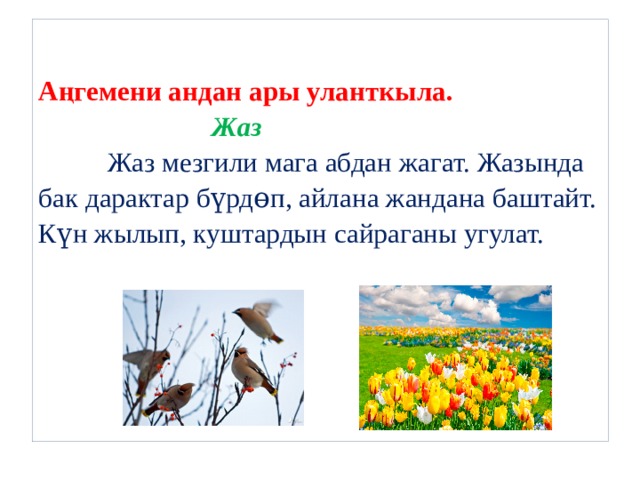 Аңгемени андан ары уланткыла.

Жаз

Жаз мезгили мага абдан жагат. Жазында бак дарактар бүрдөп, айлана жандана баштайт. Күн жылып, куштардын сайраганы угулат.